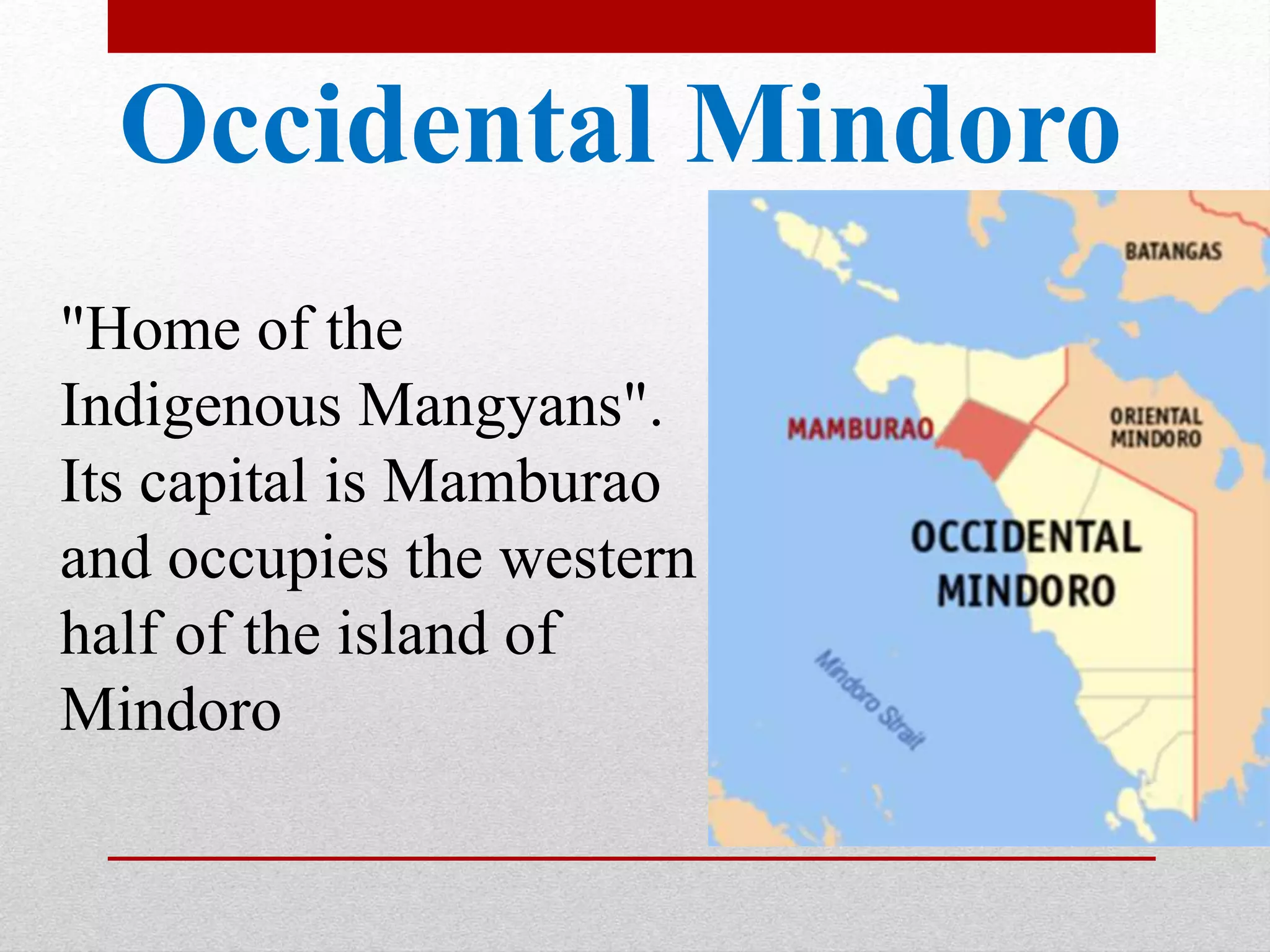 Occidental Mindoro

"Home of the Indigenous Mangyans". Its capital is Mamburao and occupies the western half of the island of Mindoro

BATANGAS

MAMBURAO

ORIENTAL MINDORO

OCCIDENTAL MINDORO

Mindoro Strait